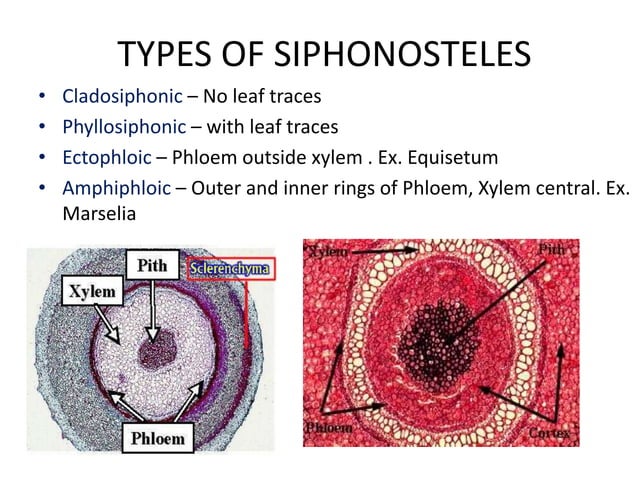 TYPES OF SIPHONOSTELES

• Cladosiphonic – No leaf traces
• Phyllosiphonic – with leaf traces
• Ectophloic – Phloem outside xylem . Ex. Equisetum
• Amphiphloic – Outer and inner rings of Phloem, Xylem central. Ex. Marselia

Pith
Sclerenchyma
Xylem
Phloem

Xylem
Pith
Phloem
Cortex